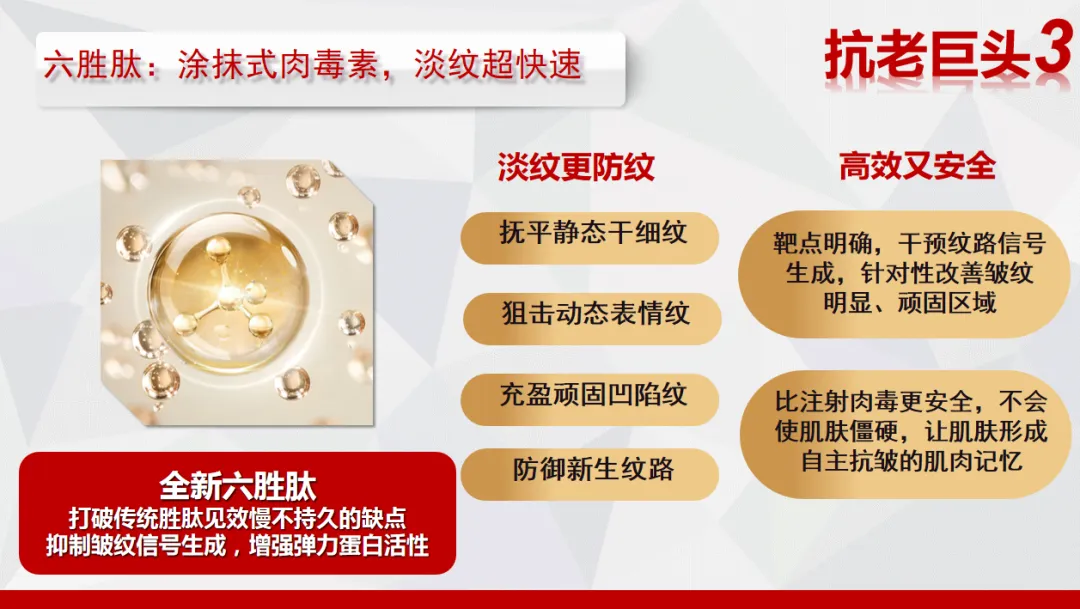 六胜肽：涂抹式肉毒素，淡纹超快速

抗老巨头3

全新六胜肽
打破传统胜肽见效慢不持久的缺点
抑制皱纹信号生成，增强弹力蛋白活性

淡纹更防纹

抚平静态干细纹

狙击动态表情纹

充盈顽固凹陷纹

防御新生纹路

高效又安全

靶点明确，干预纹路信号生成，针对性改善皱纹明显、顽固区域

比注射肉毒更安全，不会使肌肤僵硬，让肌肤形成自主抗皱的肌肉记忆